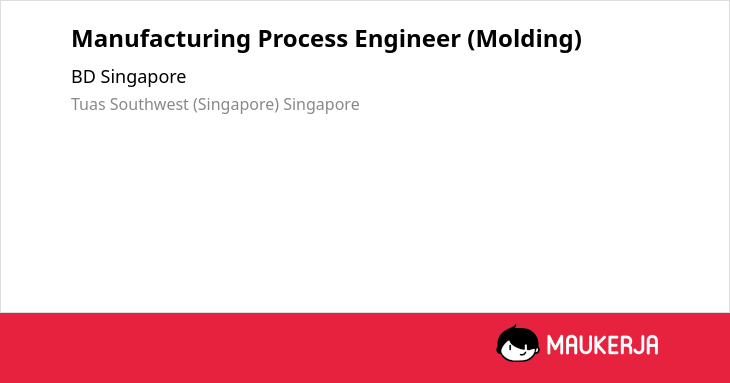 Manufacturing Process Engineer (Molding)

BD Singapore

Tuas Southwest (Singapore) Singapore

MAUKERJA